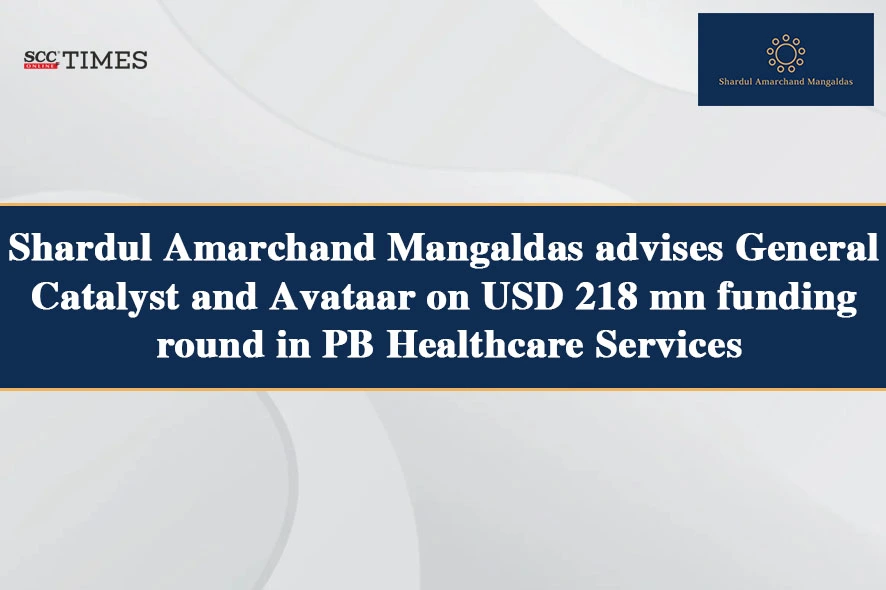 SCC ONLINE TIMES

Shardul Amarchand Mangaldas

Shardul Amarchand Mangaldas advises General Catalyst and Avataar on USD 218 mn funding round in PB Healthcare Services